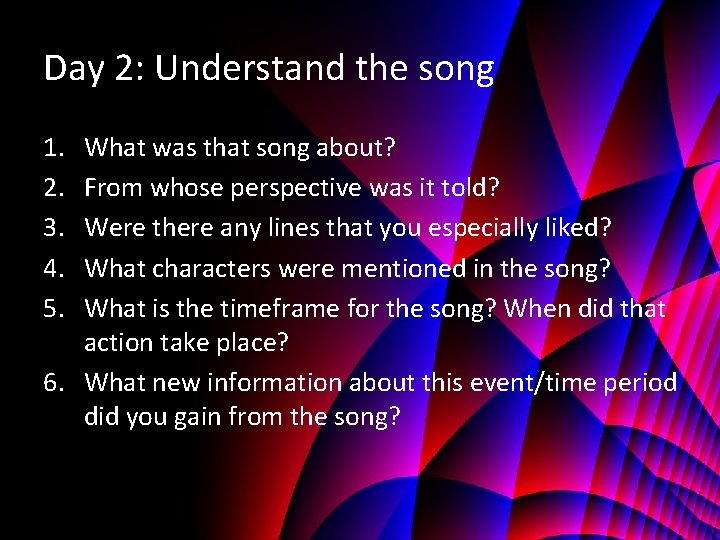 Day 2: Understand the song

1. What was that song about?
2. From whose perspective was it told?
3. Were there any lines that you especially liked?
4. What characters were mentioned in the song?
5. What is the timeframe for the song? When did that action take place?
6. What new information about this event/time period did you gain from the song?